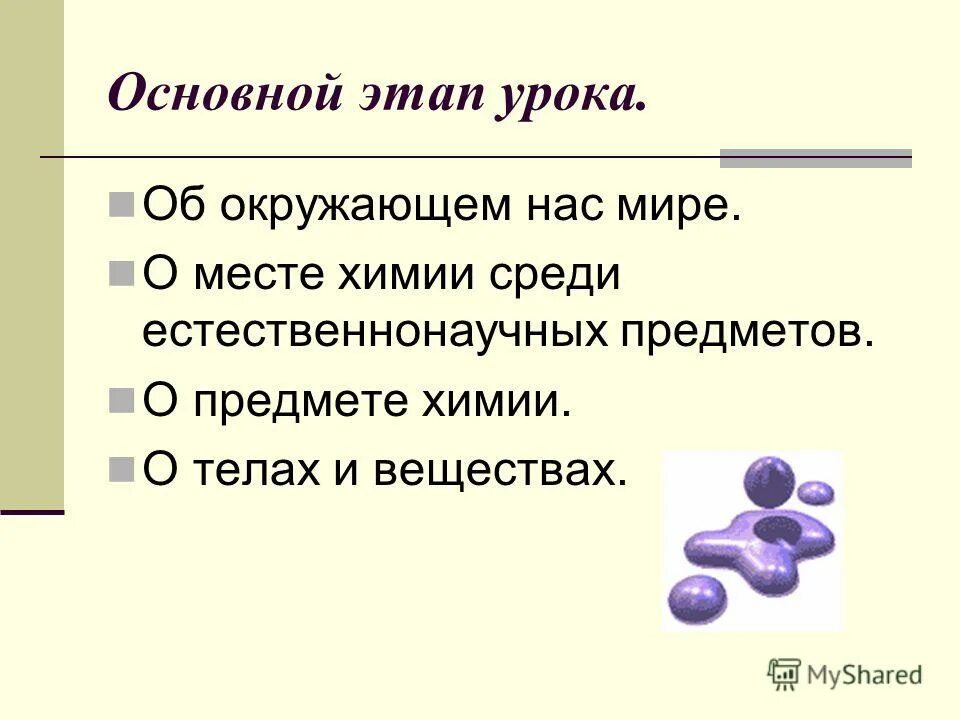 Основной этап урока.

Об окружающем нас мире.

О месте химии среди естественнонаучных предметов.

О предмете химии.

О телах и веществах.

MyShared